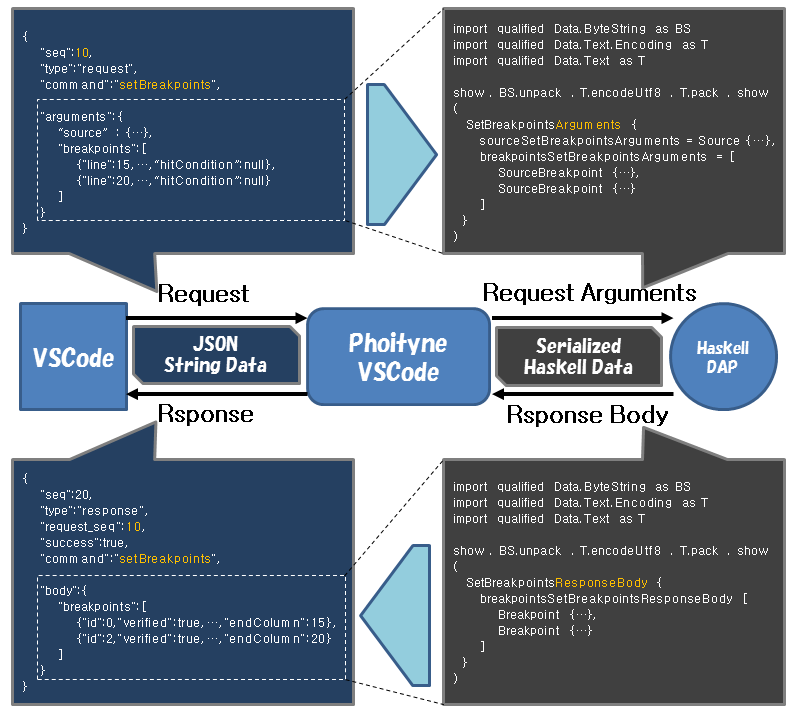 {
"seq":10,
"type":"request",
"command":"setBreakpoints",
"arguments":{
"source" : {…},
"breakpoints":[
{"line":15, …, "hitCondition":null},
{"line":20, …, "hitCondition":null}
]
}
}

import qualified Data.ByteString as BS
import qualified Data.Text.Encoding as T
import qualified Data.Text as T

show . BS.unpack . T.encodeUtf8 . T.pack . show
(
SetBreakpointsArguments {
sourceSetBreakpointsArguments = Source {…},
breakpointsSetBreakpointsArguments = [
SourceBreakpoint {…},
SourceBreakpoint {…}
]
}
)

Request

Request Arguments

VSCode

JSON String Data

Phoityne VSCode

Serialized Haskell Data

Haskell DAP

Rsponse

Rsponse Body

{
"seq":20,
"type":"response",
"request_seq":10,
"success":true,
"command":"setBreakpoints",
"body":{
"breakpoints":[
{"id":0,"verified":true, …, "endColumn":15},
{"id":2,"verified":true, …, "endColumn":20}
]
}
}

import qualified Data.ByteString as BS
import qualified Data.Text.Encoding as T
import qualified Data.Text as T

show . BS.unpack . T.encodeUtf8 . T.pack . show
(
SetBreakpointsResponseBody {
breakpointsSetBreakpointsResponseBody [
Breakpoint {…},
Breakpoint {…}
]
}
)